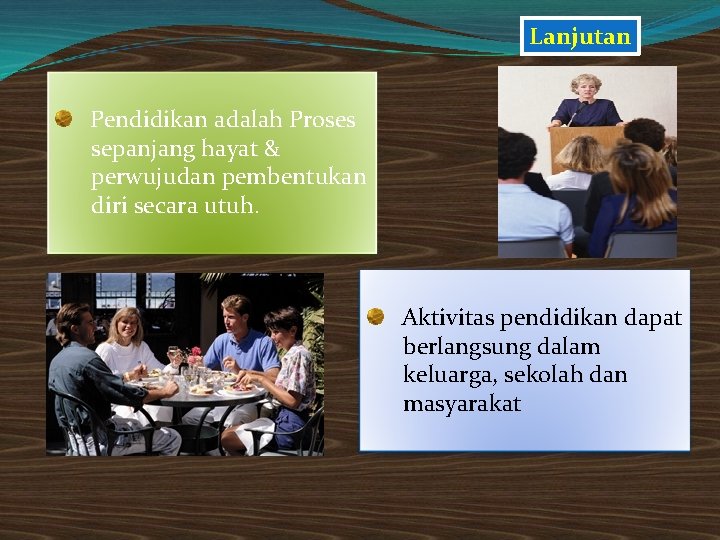 Lanjutan

Pendidikan adalah Proses sepanjang hayat & perwujudan pembentukan diri secara utuh.

Aktivitas pendidikan dapat berlangsung dalam keluarga, sekolah dan masyarakat